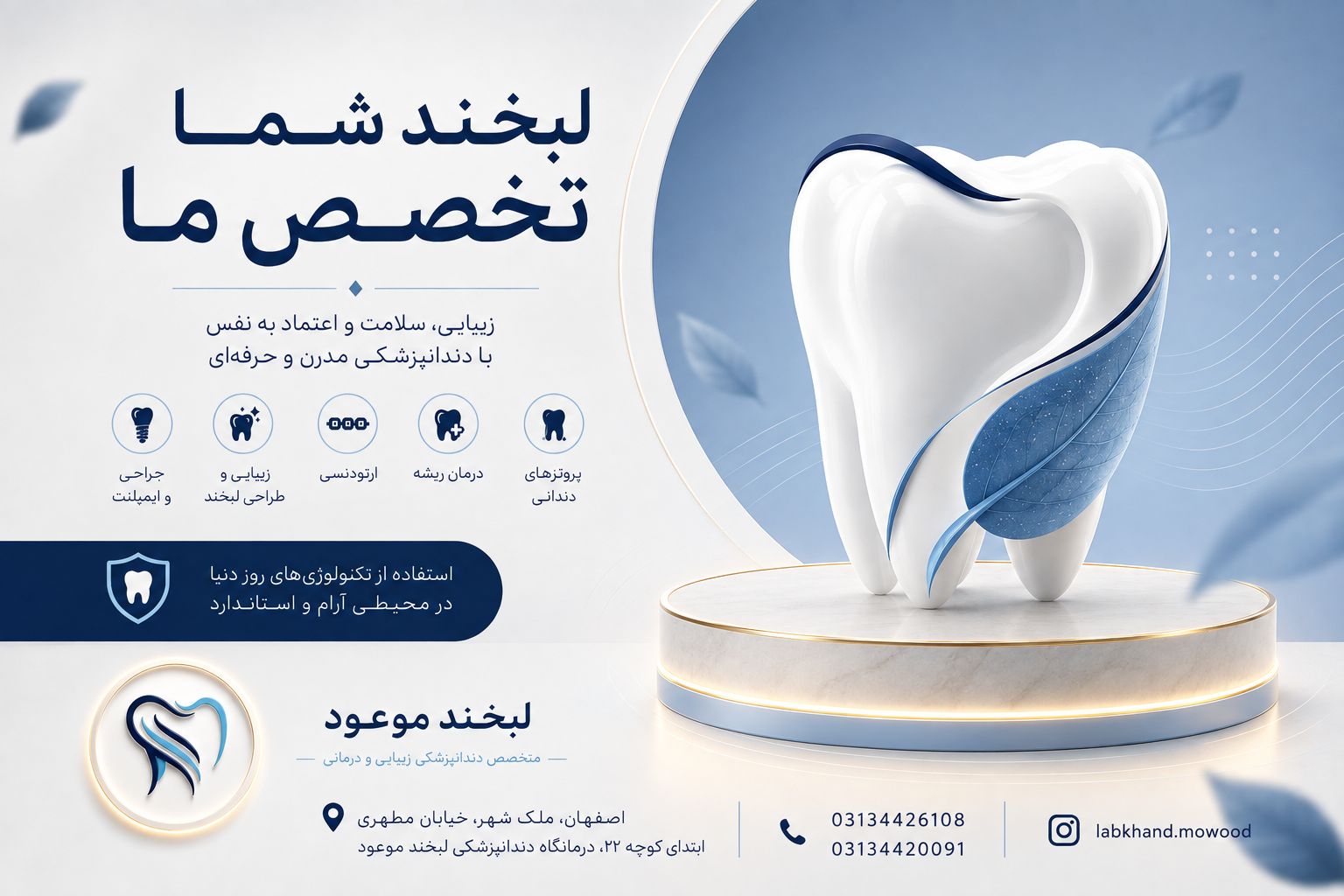 لبخند شما
تخصص ما

زیبایی، سلامت و اعتماد به نفس
با دندانپزشکی مدرن و حرفه‌ای

پروتزهای دندانی

درمان ریشه

ارتودنسی

زیبایی و طراحی لبخند

جراحی و ایمپلنت

استفاده از تکنولوژی‌های روز دنیا
در محیطی آرام و استاندارد

لبخند موعود
متخصص دندانپزشکی زیبایی و درمانی

اصفهان، ملک شهر، خیابان مطهری
ابتدای کوچه ۲۲، درمانگاه دندانپزشکی لبخند موعود

03134426108
03134420091

labkhand.mowood